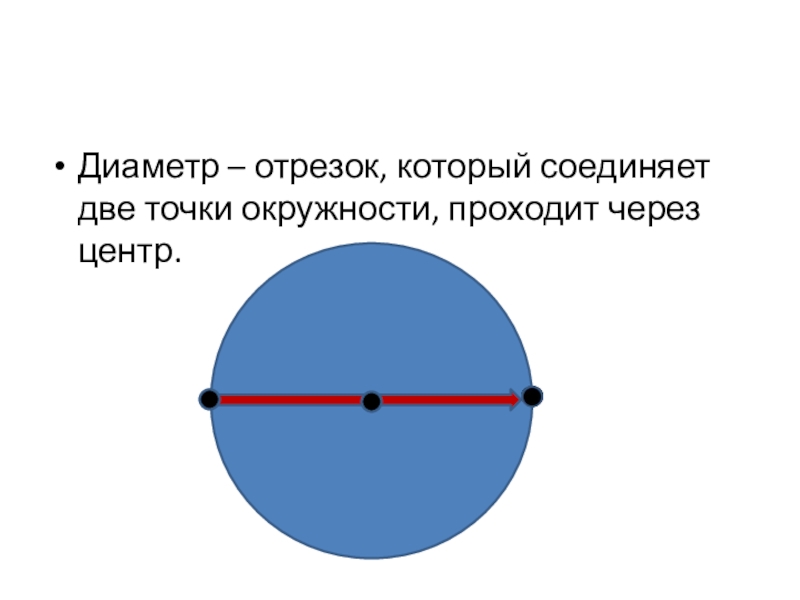 • Диаметр – отрезок, который соединяет две точки окружности, проходит через центр.